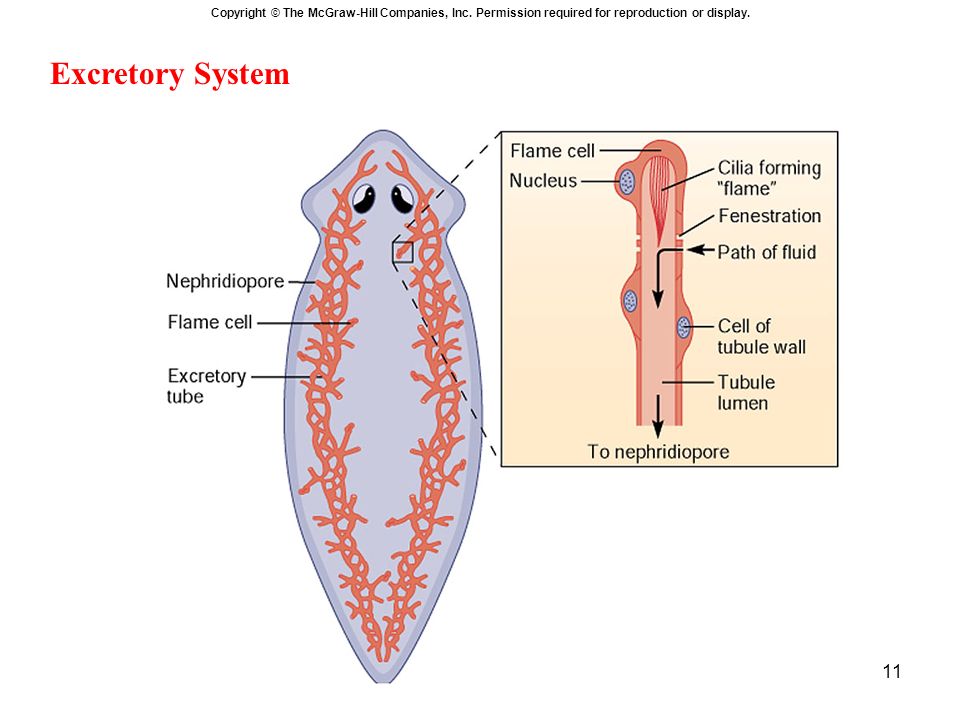 Copyright © The McGraw-Hill Companies, Inc. Permission required for reproduction or display.

Excretory System

Nephridiopore

Flame cell

Excretory tube

Flame cell

Nucleus

Cilia forming "flame"

Fenestration

Path of fluid

Cell of tubule wall

Tubule lumen

To nephridiopore

11